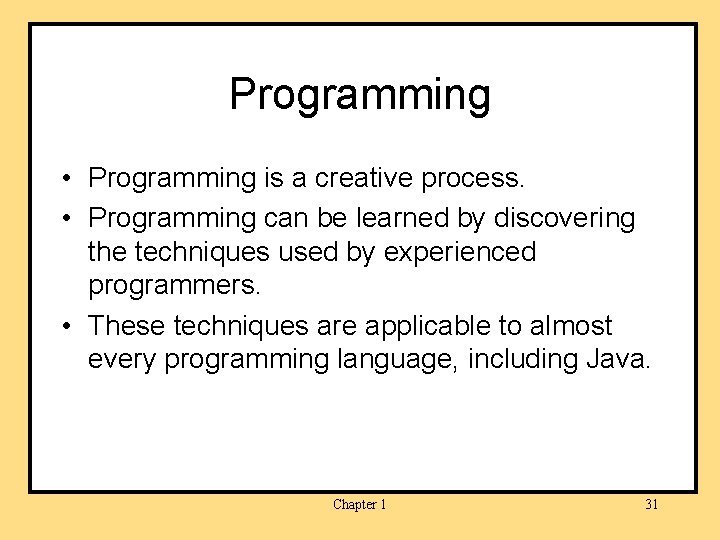 Programming

• Programming is a creative process.
• Programming can be learned by discovering the techniques used by experienced programmers.
• These techniques are applicable to almost every programming language, including Java.

Chapter 1

31